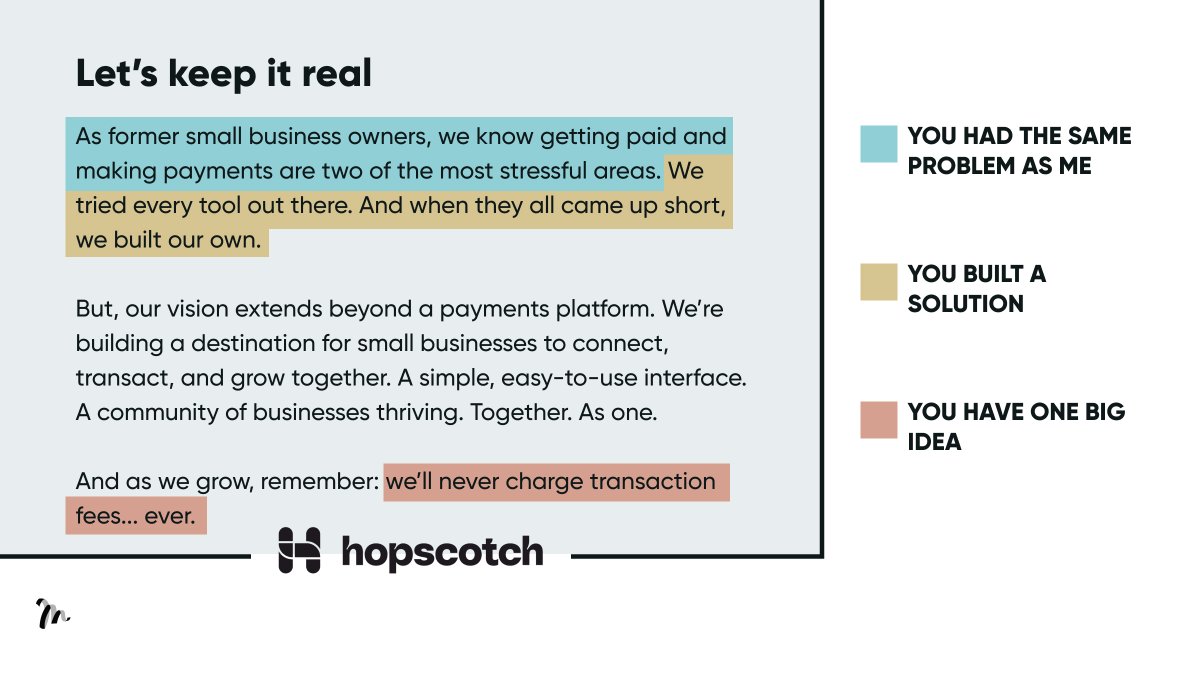 Let's keep it real

As former small business owners, we know getting paid and making payments are two of the most stressful areas. We tried every tool out there. And when they all came up short, we built our own.

But, our vision extends beyond a payments platform. We're building a destination for small businesses to connect, transact, and grow together. A simple, easy-to-use interface. A community of businesses thriving. Together. As one.

And as we grow, remember: we'll never charge transaction fees... ever.

hopscotch

YOU HAD THE SAME PROBLEM AS ME

YOU BUILT A SOLUTION

YOU HAVE ONE BIG IDEA